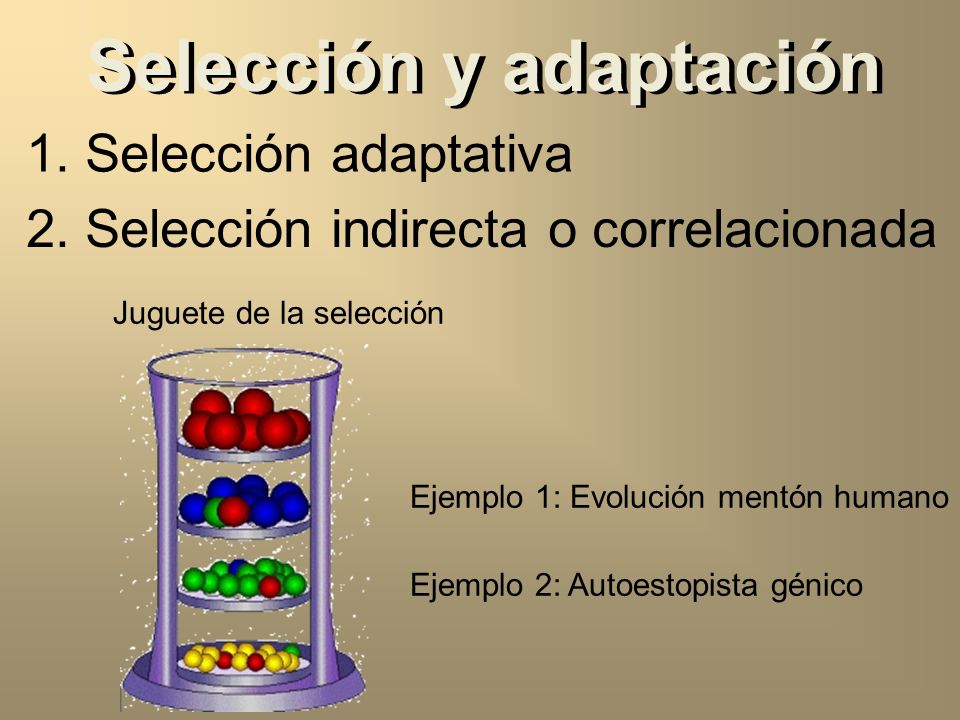 Selección y adaptación

1. Selección adaptativa
2. Selección indirecta o correlacionada

Juguete de la selección

Ejemplo 1: Evolución mentón humano

Ejemplo 2: Autoestopista génico